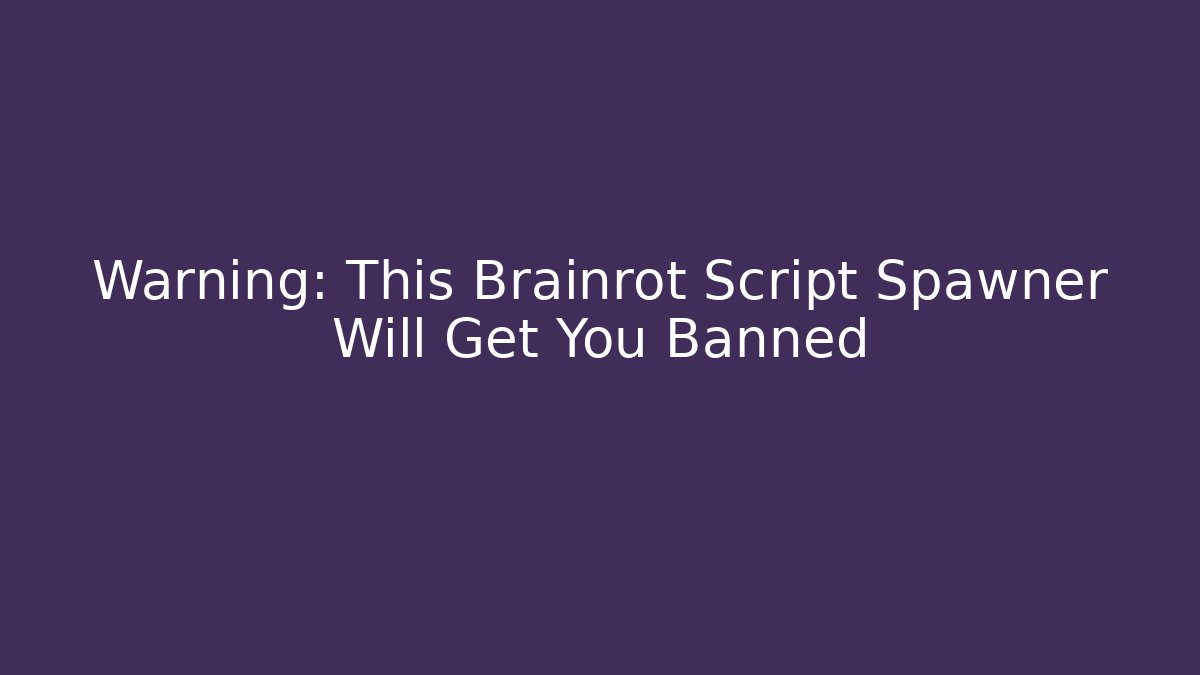 Warning: This Brainrot Script Spawner Will Get You Banned